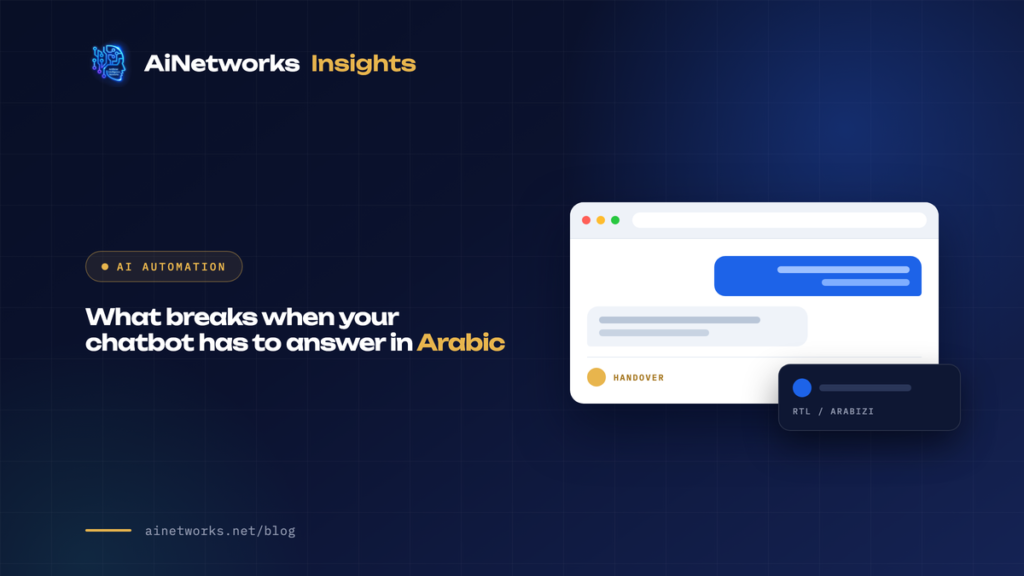 AiNetworks Insights

• AI AUTOMATION

What breaks when your chatbot has to answer in Arabic

HANDOVER

RTL / ARABIZI

ainetworks.net/blog